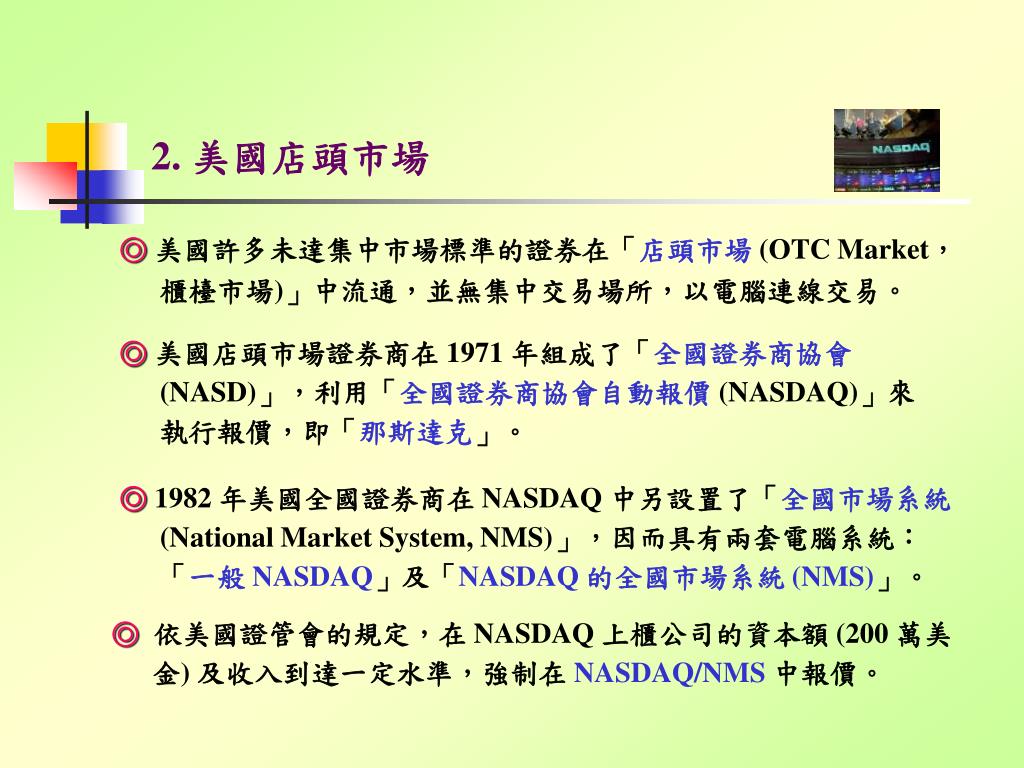 2. 美國店頭市場

NASDAQ

◎ 美國許多未達集中市場標準的證券在「店頭市場 (OTC Market，櫃檯市場)」中流通，並無集中交易場所，以電腦連線交易。

◎ 美國店頭市場證券商在 1971 年組成了「全國證券商協會 (NASD)」，利用「全國證券商協會自動報價 (NASDAQ)」來執行報價，即「那斯達克」。

◎ 1982 年美國全國證券商在 NASDAQ 中另設置了「全國市場系統 (National Market System, NMS)」，因而具有兩套電腦系統：「一般 NASDAQ」及「NASDAQ 的全國市場系統 (NMS)」。

◎ 依美國證管會的規定，在 NASDAQ 上櫃公司的資本額 (200 萬美金) 及收入到達一定水準，強制在 NASDAQ/NMS 中報價。